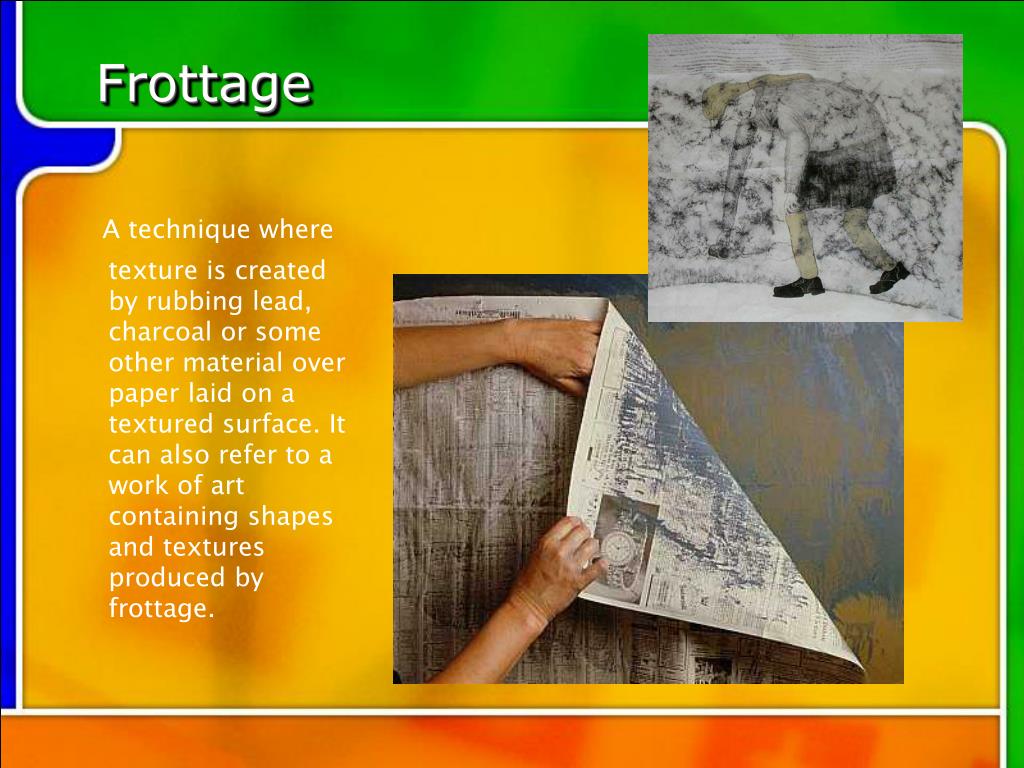 Frottage

A technique where texture is created by rubbing lead, charcoal or some other material over paper laid on a textured surface. It can also refer to a work of art containing shapes and textures produced by frottage.